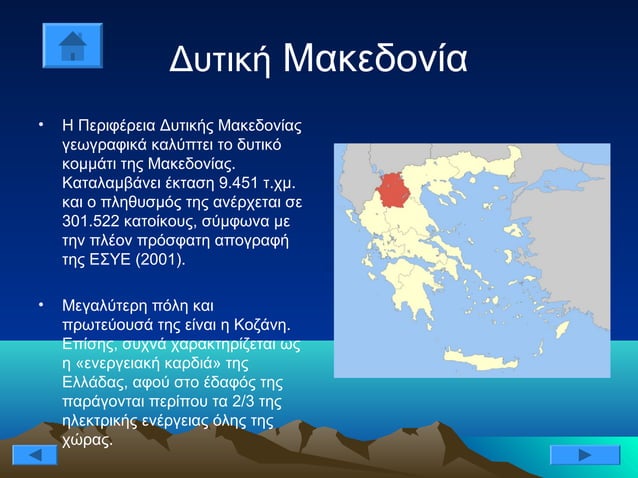 Δυτική Μακεδονία

• Η Περιφέρεια Δυτικής Μακεδονίας γεωγραφικά καλύπτει το δυτικό κομμάτι της Μακεδονίας. Καταλαμβάνει έκταση 9.451 τ.χμ. και ο πληθυσμός της ανέρχεται σε 301.522 κατοίκους, σύμφωνα με την πλέον πρόσφατη απογραφή της ΕΣΥΕ (2001).

• Μεγαλύτερη πόλη και πρωτεύουσά της είναι η Κοζάνη. Επίσης, συχνά χαρακτηρίζεται ως η «ενεργειακή καρδιά» της Ελλάδας, αφού στο έδαφός της παράγονται περίπου τα 2/3 της ηλεκτρικής ενέργειας όλης της χώρας.